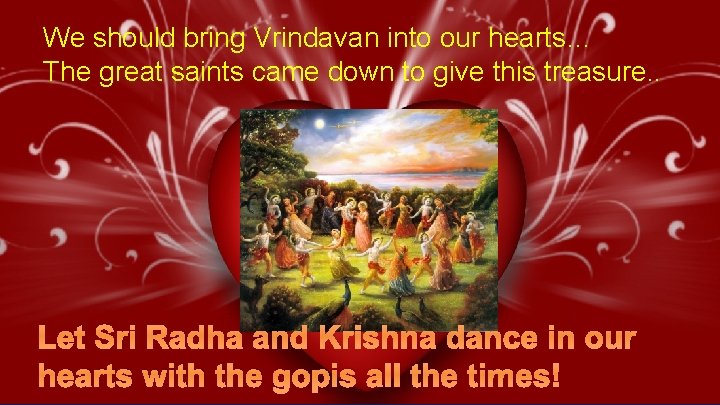 We should bring Vrindavan into our hearts...
The great saints came down to give this treasure..

Let Sri Radha and Krishna dance in our hearts with the gopis all the times!